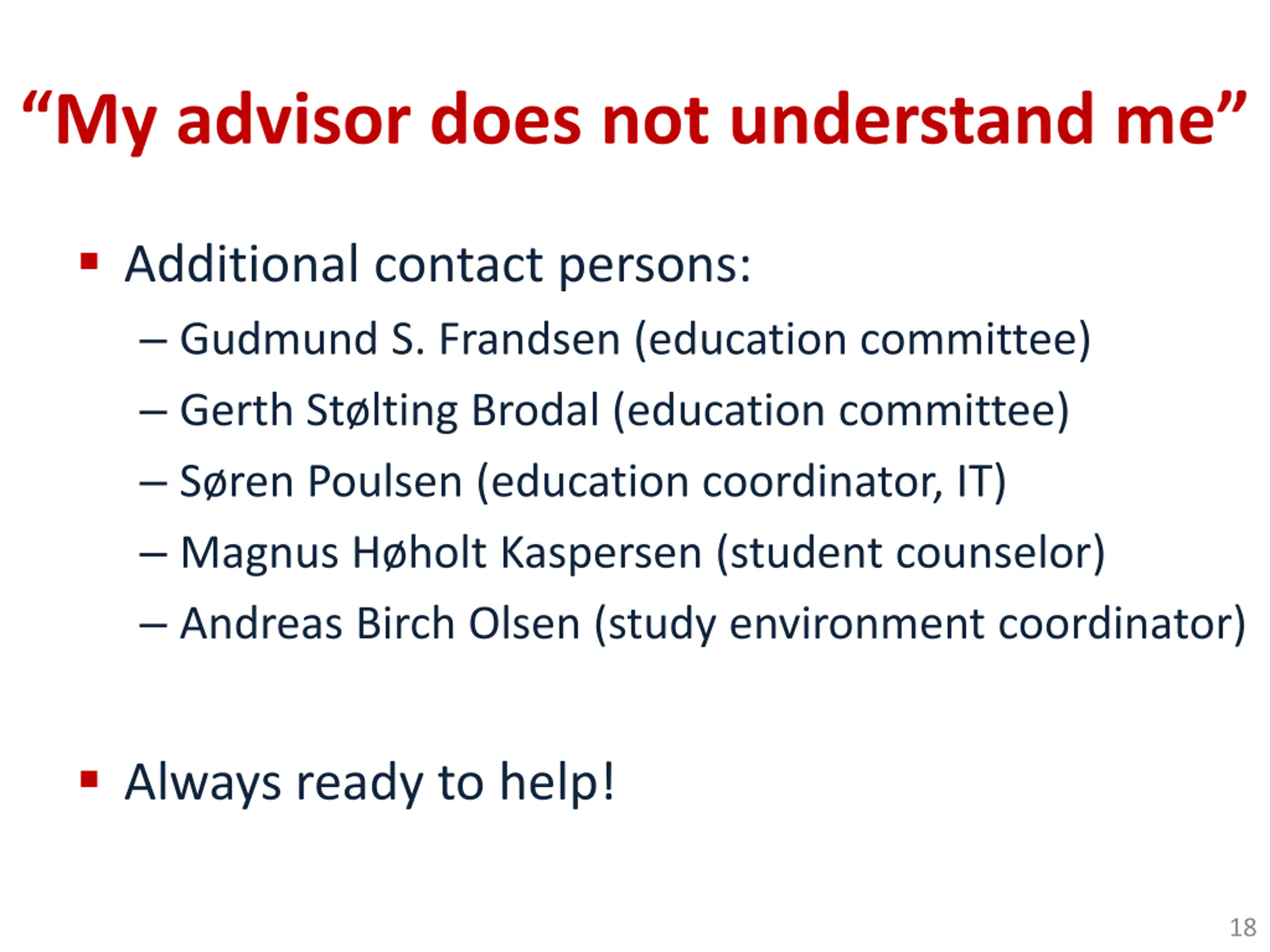 “My advisor does not understand me”

▪ Additional contact persons:
– Gudmund S. Frandsen (education committee)
– Gerth Stølting Brodal (education committee)
– Søren Poulsen (education coordinator, IT)
– Magnus Høholt Kaspersen (student counselor)
– Andreas Birch Olsen (study environment coordinator)

▪ Always ready to help!

18